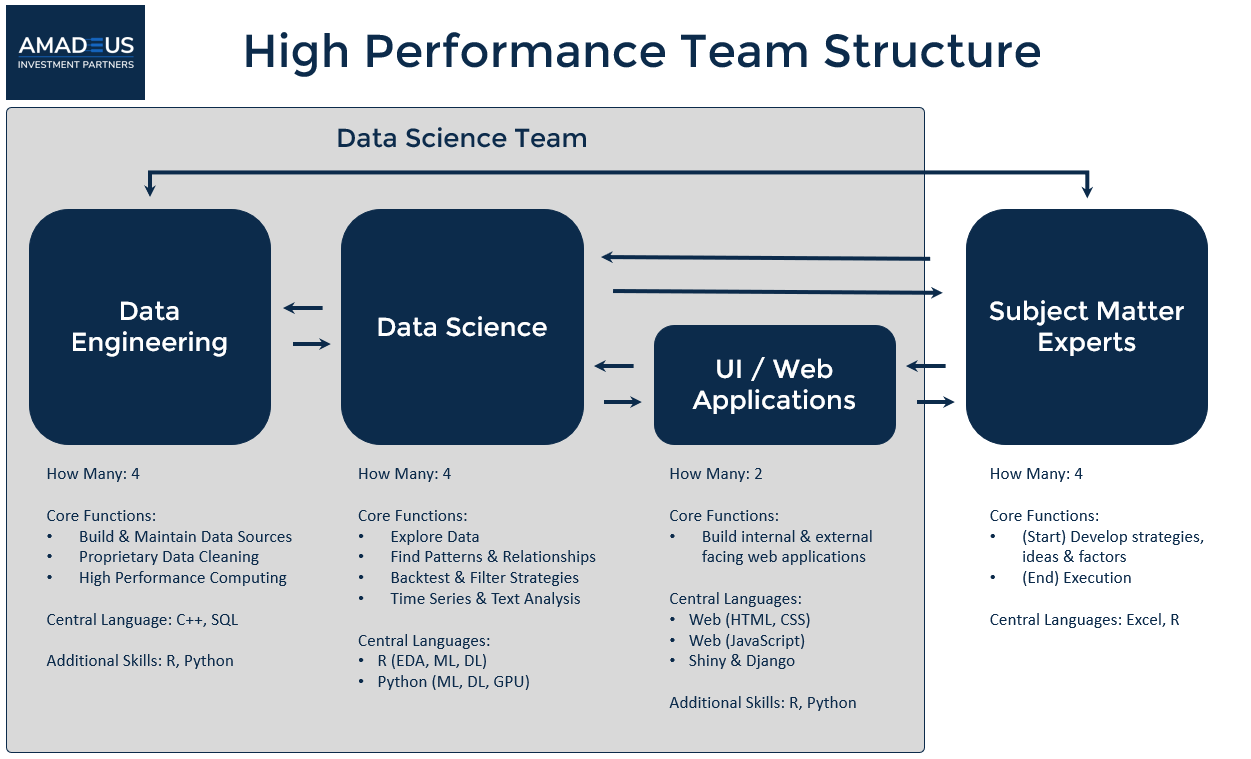 AMADEUS
INVESTMENT PARTNERS

High Performance Team Structure

Data Science Team

Data Engineering

Data Science

UI / Web Applications

Subject Matter Experts

How Many: 4

Core Functions:
• Build & Maintain Data Sources
• Proprietary Data Cleaning
• High Performance Computing

Central Language: C++, SQL

Additional Skills: R, Python

How Many: 4

Core Functions:
• Explore Data
• Find Patterns & Relationships
• Backtest & Filter Strategies
• Time Series & Text Analysis

Central Languages:
• R (EDA, ML, DL)
• Python (ML, DL, GPU)

How Many: 2

Core Functions:
• Build internal & external facing web applications

Central Languages:
• Web (HTML, CSS)
• Web (JavaScript)
• Shiny & Django

Additional Skills: R, Python

How Many: 4

Core Functions:
• (Start) Develop strategies, ideas & factors
• (End) Execution

Central Languages: Excel, R